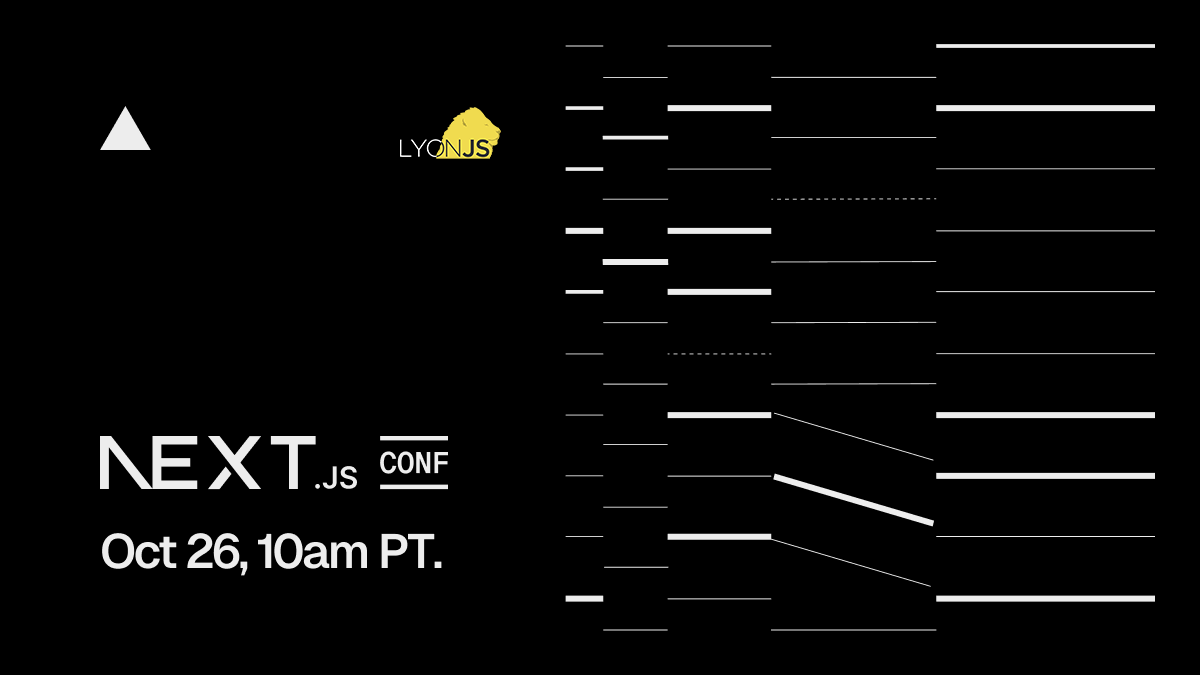 LYONJS

NEXT.JS CONF

Oct 26, 10am PT.